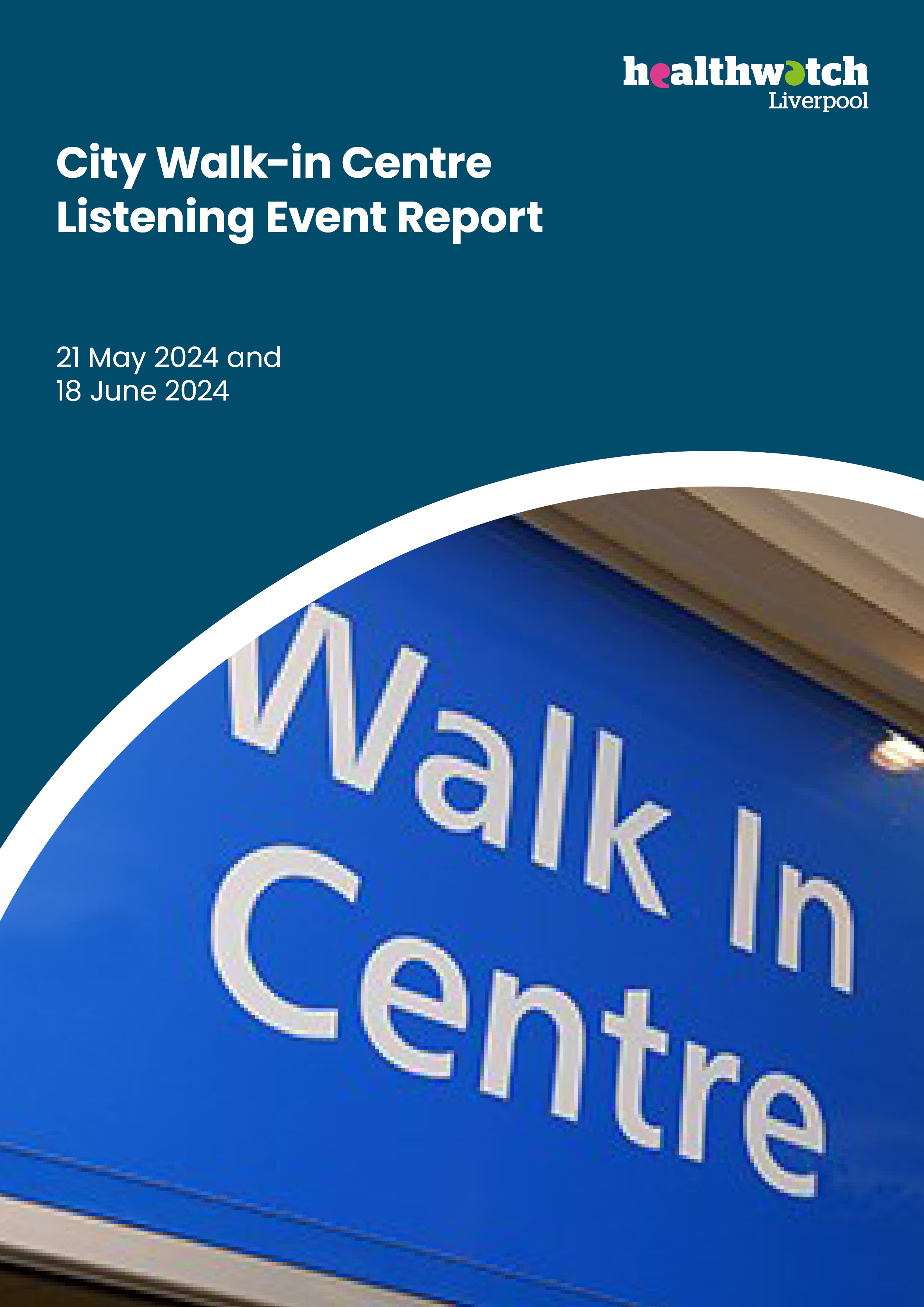 healthwatch
Liverpool

City Walk-in Centre
Listening Event Report

21 May 2024 and
18 June 2024

Walk In
Centre